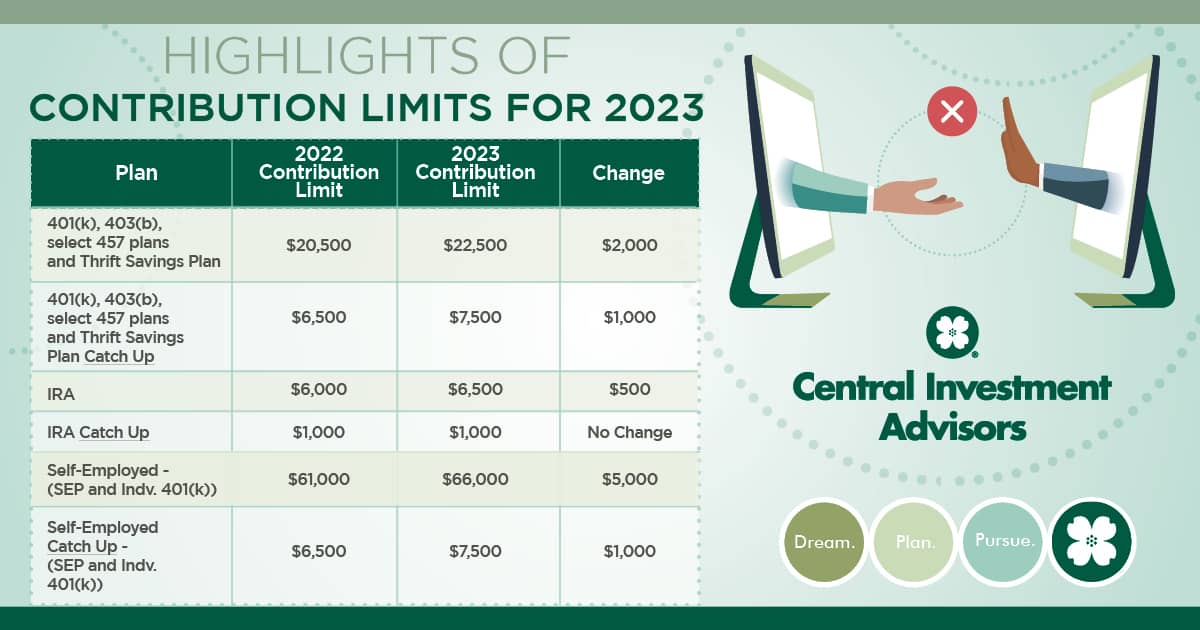 HIGHLIGHTS OF
CONTRIBUTION LIMITS FOR 2023

| Plan | 2022 Contribution Limit | 2023 Contribution Limit | Change |
|---|---|---|---|
| 401(k), 403(b), select 457 plans and Thrift Savings Plan | \$20,500 | \$22,500 | \$2,000 |
| 401(k), 403(b), select 457 plans and Thrift Savings Plan Catch Up | \$6,500 | \$7,500 | \$1,000 |
| IRA | \$6,000 | \$6,500 | \$500 |
| IRA Catch Up | \$1,000 | \$1,000 | No Change |
| Self-Employed - (SEP and Indv. 401(k)) | \$61,000 | \$66,000 | \$5,000 |
| Self-Employed Catch Up - (SEP and Indv. 401(k)) | \$6,500 | \$7,500 | \$1,000 |

Central Investment Advisors

Dream. Plan. Pursue.